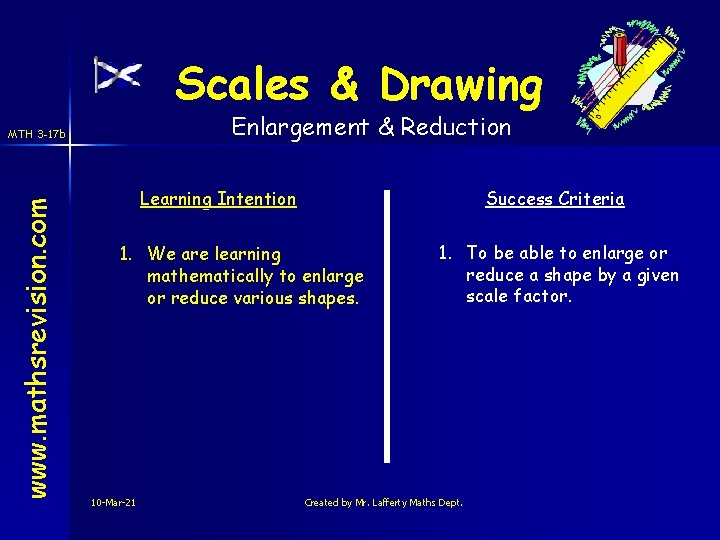 Scales & Drawing

Enlargement & Reduction

MTH 3-17b

www.mathsrevision.com

Learning Intention

1. We are learning mathematically to enlarge or reduce various shapes.

Success Criteria

1. To be able to enlarge or reduce a shape by a given scale factor.

10-Mar-21

Created by Mr. Lafferty Maths Dept.